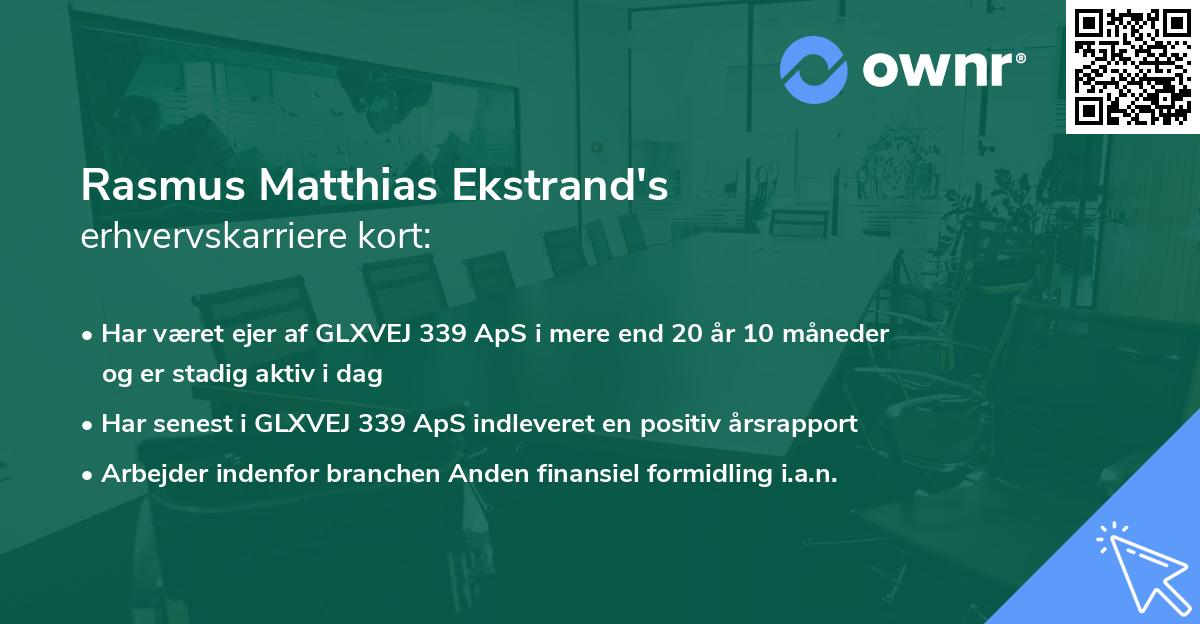 ownr®

Rasmus Matthias Ekstrand's
erhvervskarriere kort:

• Har været ejer af GLXVEJ 339 ApS i mere end 20 år 10 måneder og er stadig aktiv i dag

• Har senest i GLXVEJ 339 ApS indleveret en positiv årsrapport

• Arbejder indenfor branchen Anden finansiel formidling i.a.n.